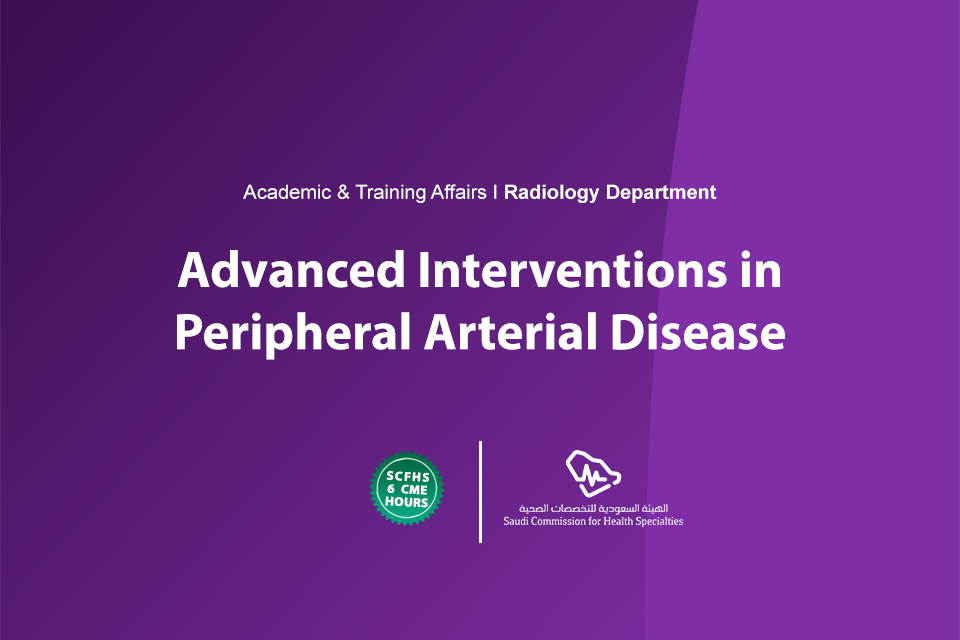 Academic & Training Affairs I Radiology Department

Advanced Interventions in Peripheral Arterial Disease

SCFHS
6 CME
HOURS

الهيئة السعودية للتخصصات الصحية
Saudi Commission for Health Specialties